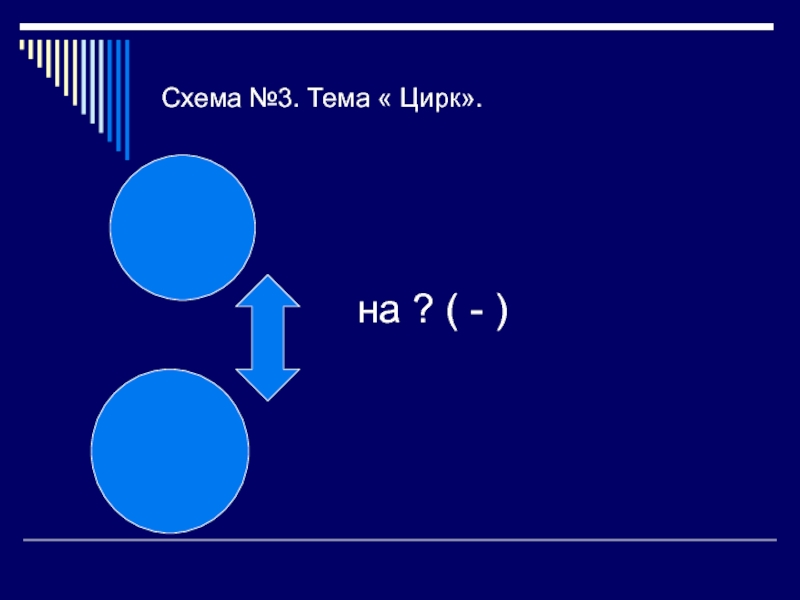 Схема №3. Тема « Цирк».

на ? ( - )